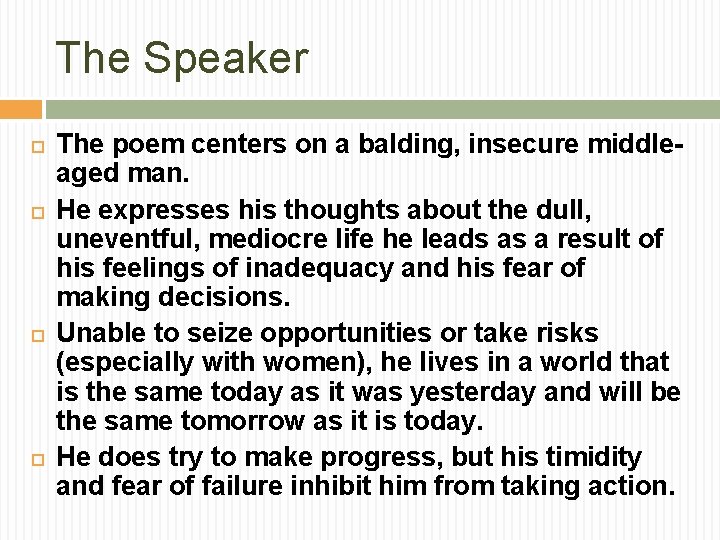 The Speaker

The poem centers on a balding, insecure middle-aged man.

He expresses his thoughts about the dull, uneventful, mediocre life he leads as a result of his feelings of inadequacy and his fear of making decisions.

Unable to seize opportunities or take risks (especially with women), he lives in a world that is the same today as it was yesterday and will be the same tomorrow as it is today.

He does try to make progress, but his timidity and fear of failure inhibit him from taking action.